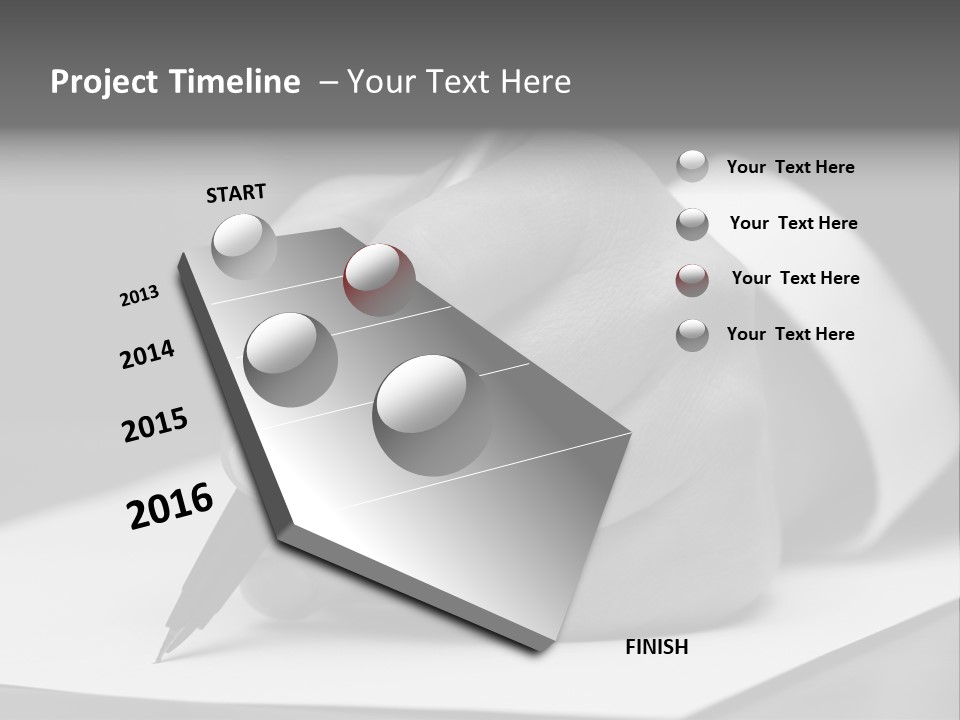 Project Timeline – Your Text Here

START

2013

2014

2015

2016

FINISH

Your Text Here

Your Text Here

Your Text Here

Your Text Here